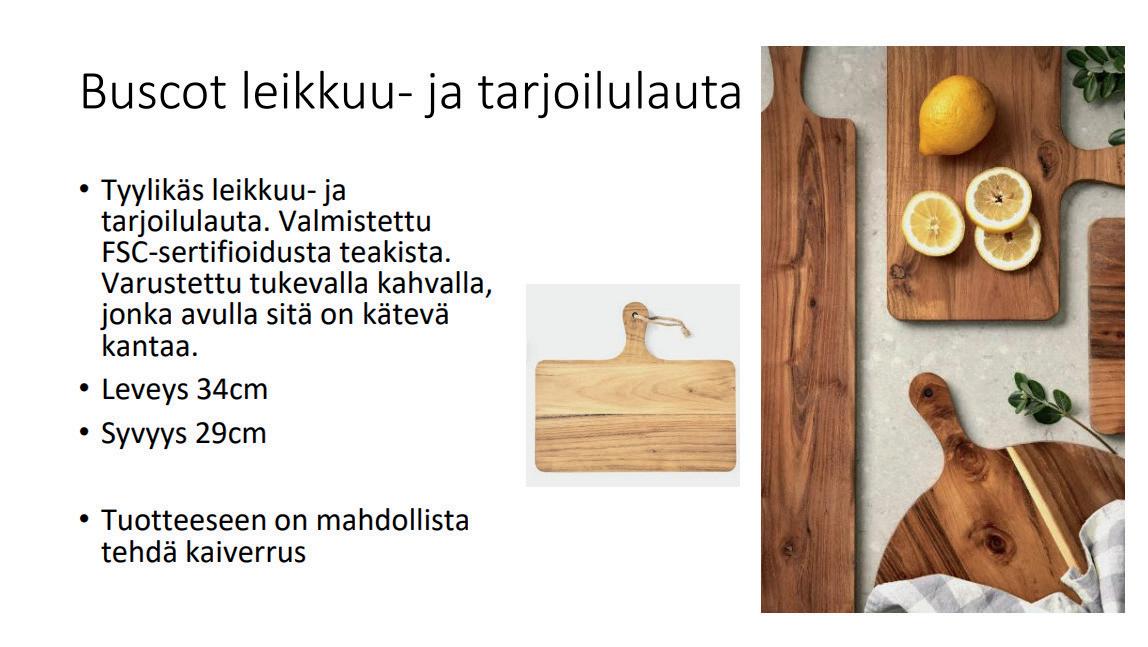 Buscot leikkuu- ja tarjoilulauta

• Tyylikäs leikkuu- ja tarjoilulauta. Valmistettu FSC-sertifioidusta teakista. Varustettu tukevalla kahvalla, jonka avulla sitä on kätevä kantaa.
• Leveys 34cm
• Syvyys 29cm

• Tuotteeseen on mahdollista tehdä kaiverrus